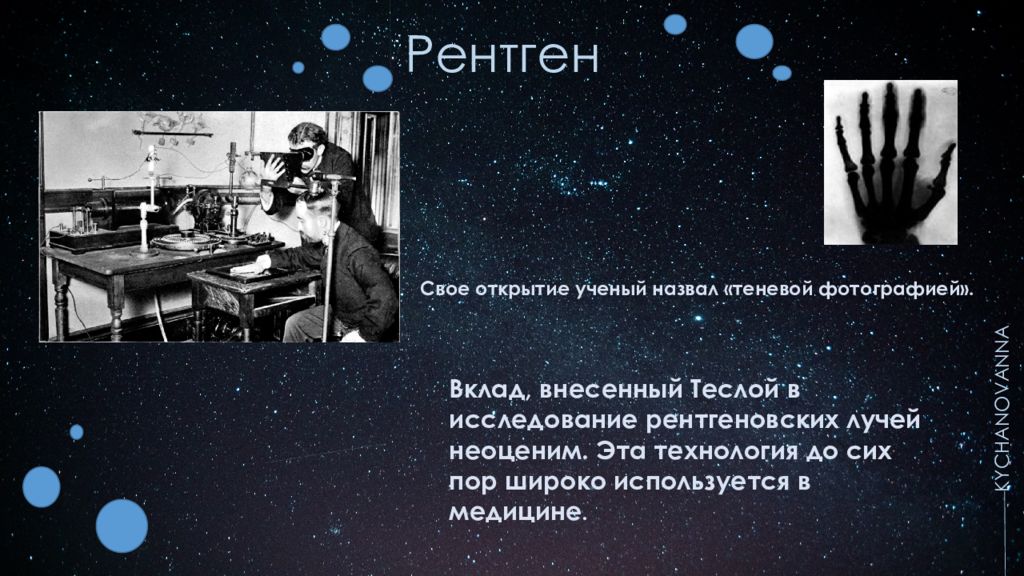 Рентген

Свое открытие ученый назвал «теневой фотографией».

Вклад, внесенный Теслой в исследование рентгеновских лучей неоценим. Эта технология до сих пор широко используется в медицине.

KYCHANOVANNA